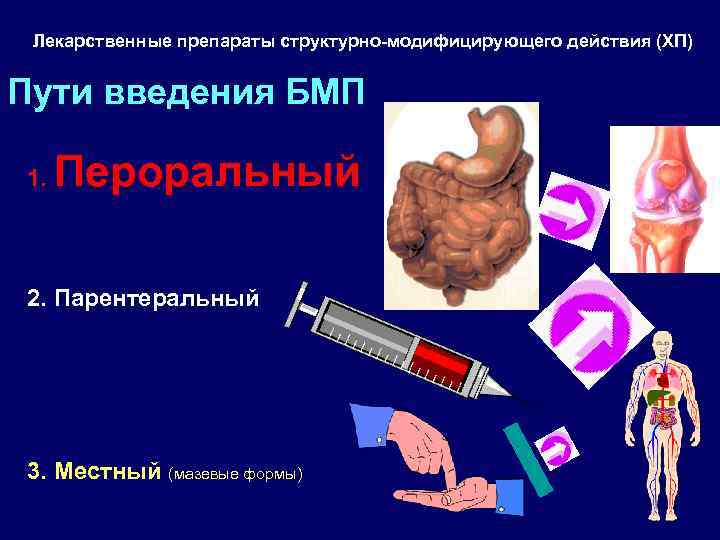 Лекарственные препараты структурно-модифицирующего действия (ХП)

Пути введения БМП

1. Пероральный

2. Парентеральный

3. Местный (мазевые формы)